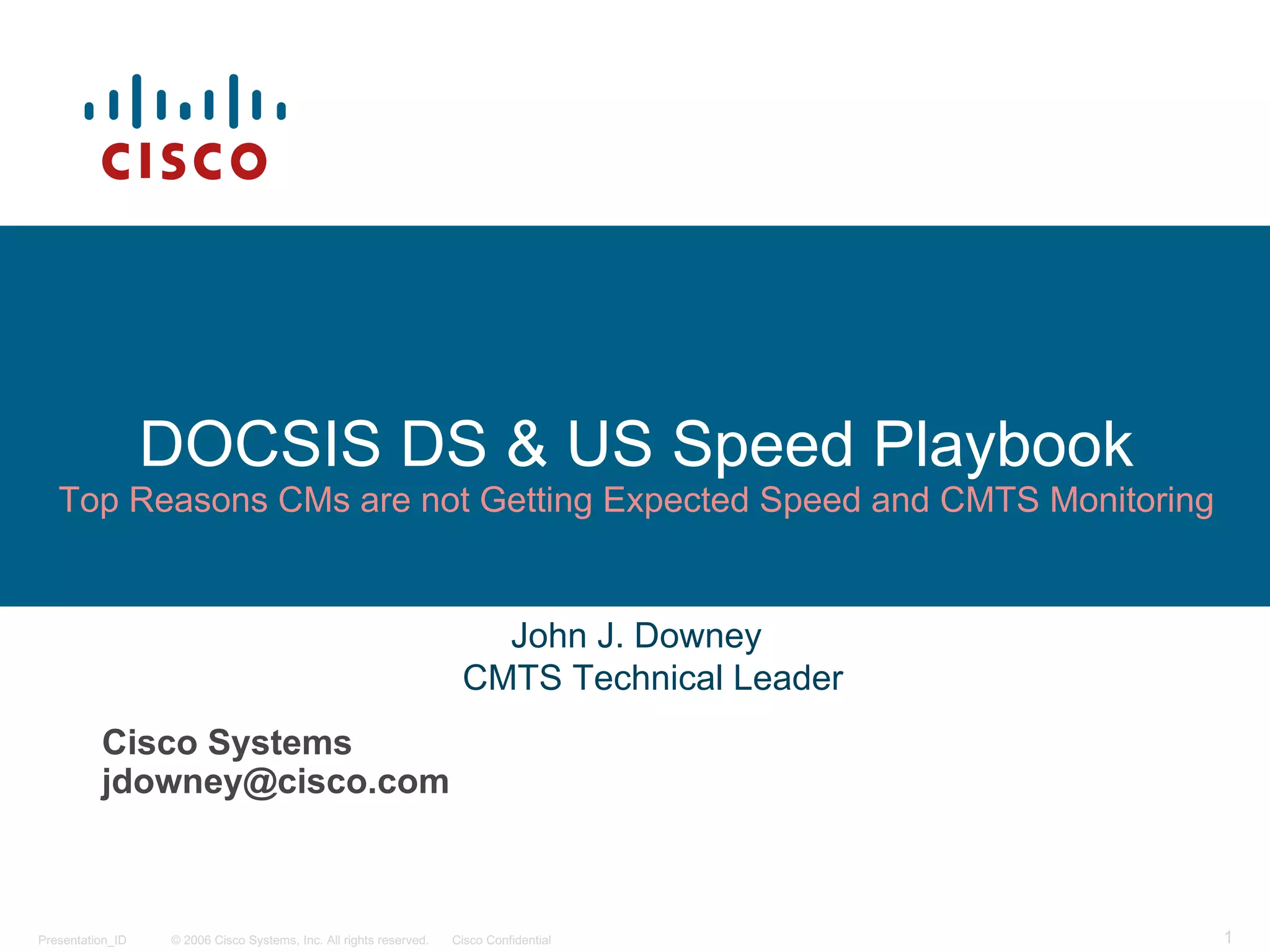 CISCO

DOCSIS DS & US Speed Playbook
Top Reasons CMs are not Getting Expected Speed and CMTS Monitoring

John J. Downey
CMTS Technical Leader

Cisco Systems
jdowney@cisco.com

Presentation_ID © 2006 Cisco Systems, Inc. All rights reserved. Cisco Confidential 1